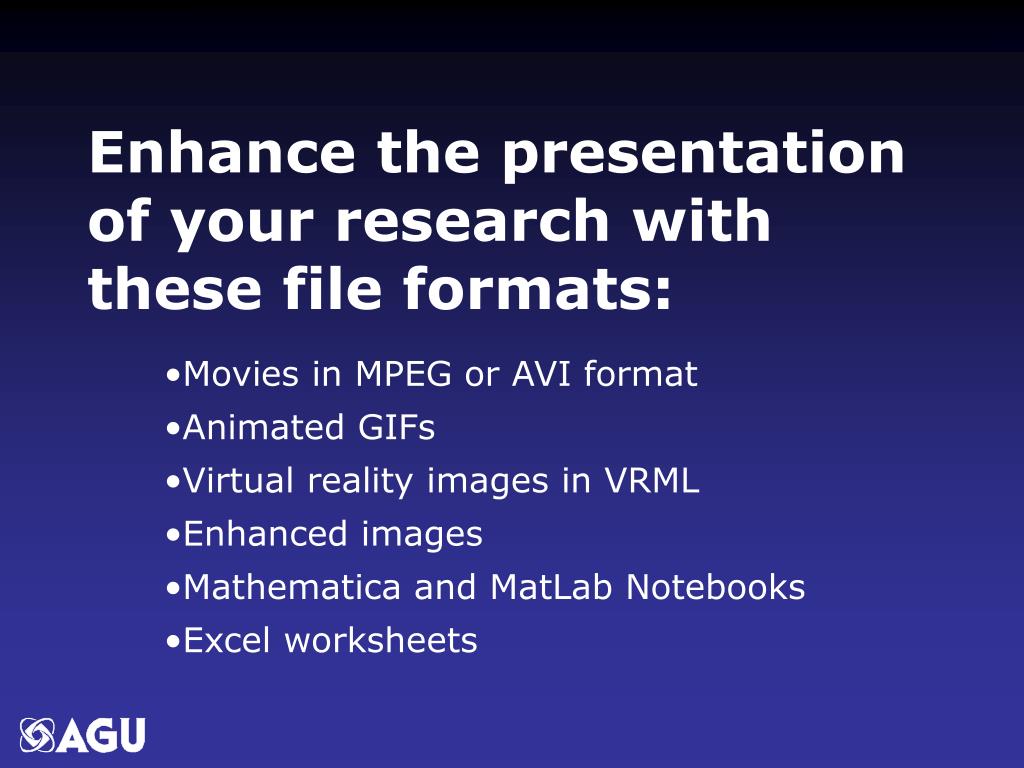 Enhance the presentation of your research with these file formats:

•Movies in MPEG or AVI format
•Animated GIFs
•Virtual reality images in VRML
•Enhanced images
•Mathematica and MatLab Notebooks
•Excel worksheets

AGU